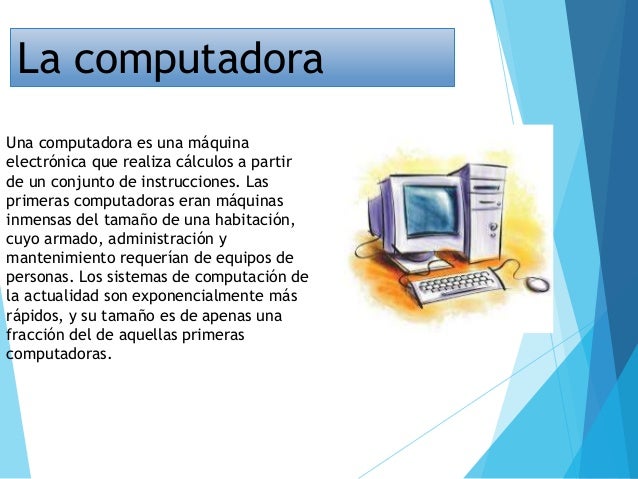 La computadora

Una computadora es una máquina electrónica que realiza cálculos a partir de un conjunto de instrucciones. Las primeras computadoras eran máquinas inmensas del tamaño de una habitación, cuyo armado, administración y mantenimiento requerían de equipos de personas. Los sistemas de computación de la actualidad son exponencialmente más rápidos, y su tamaño es de apenas una fracción del de aquellas primeras computadoras.